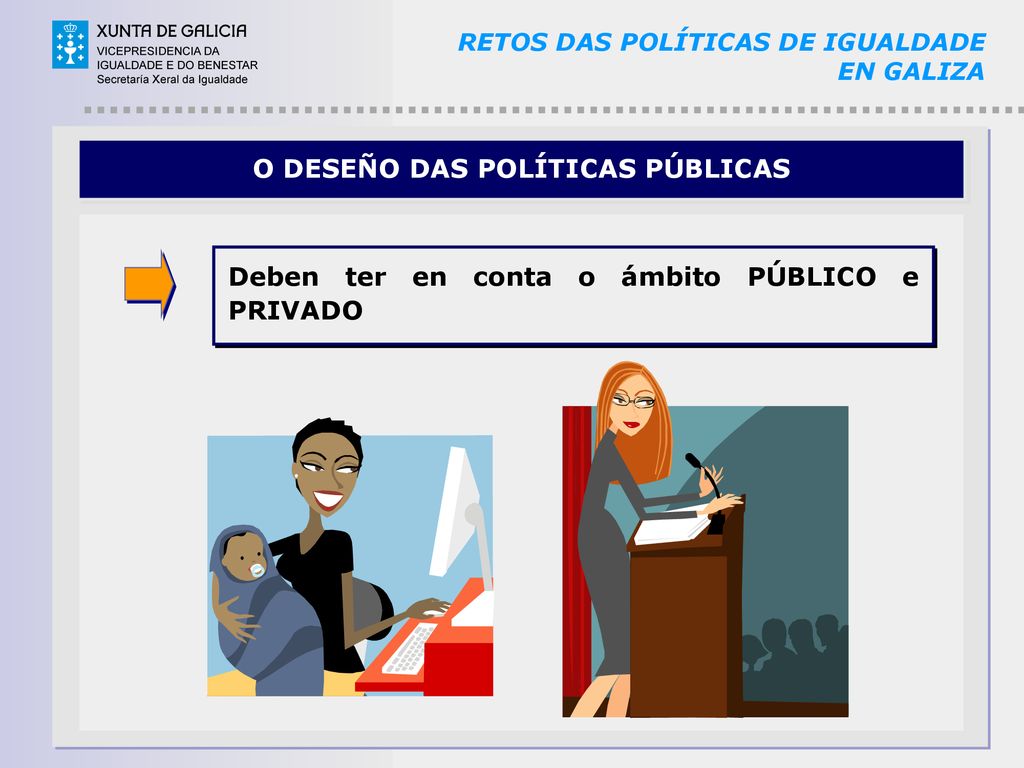 XUNTA DE GALICIA
VICEPRESIDENCIA DA IGUALDADE E DO BENESTAR
Secretaría Xeral da Igualdade

RETOS DAS POLÍTICAS DE IGUALDADE EN GALIZA

O DESEÑO DAS POLÍTICAS PÚBLICAS

Deben ter en conta o ámbito PÚBLICO e PRIVADO